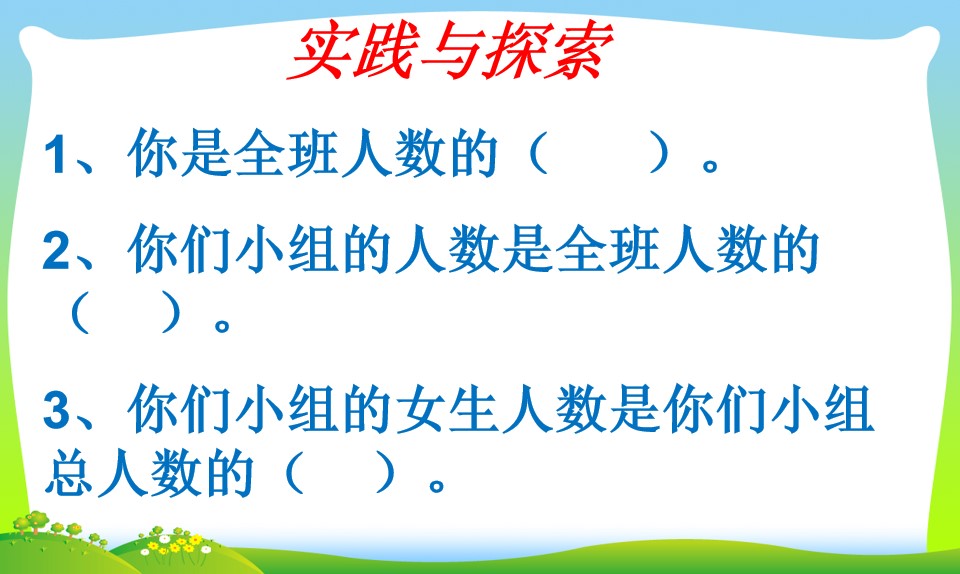 实践与探索

1、你是全班人数的（　　）。

2、你们小组的人数是全班人数的（　　）。

3、你们小组的女生人数是你们小组总人数的（　　）。